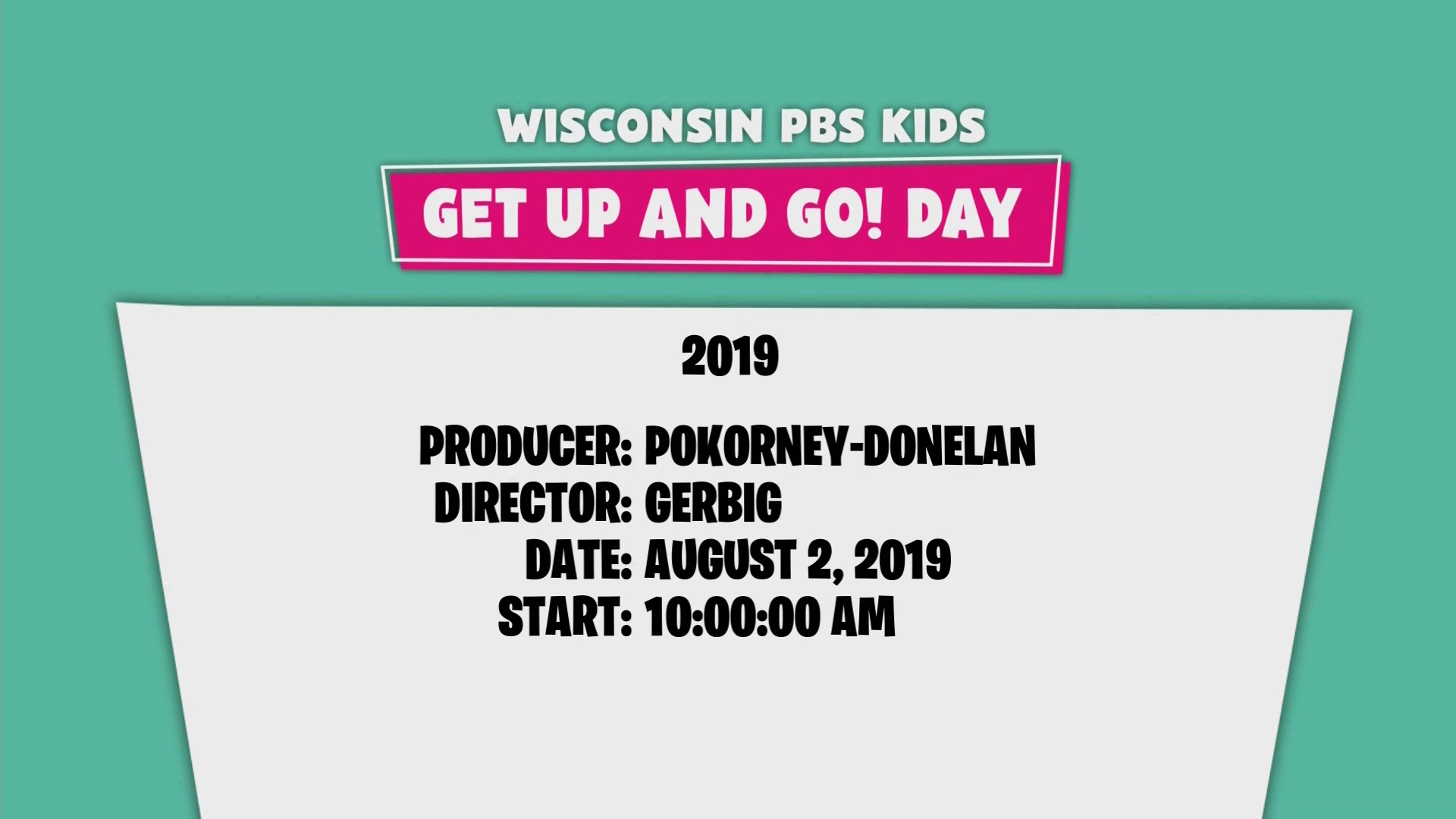 WISCONSIN PBS KIDS

GET UP AND GO! DAY

2019

PRODUCER: POKORNEY-DONELAN
DIRECTOR: GERBIG
DATE: AUGUST 2, 2019
START: 10:00:00 AM